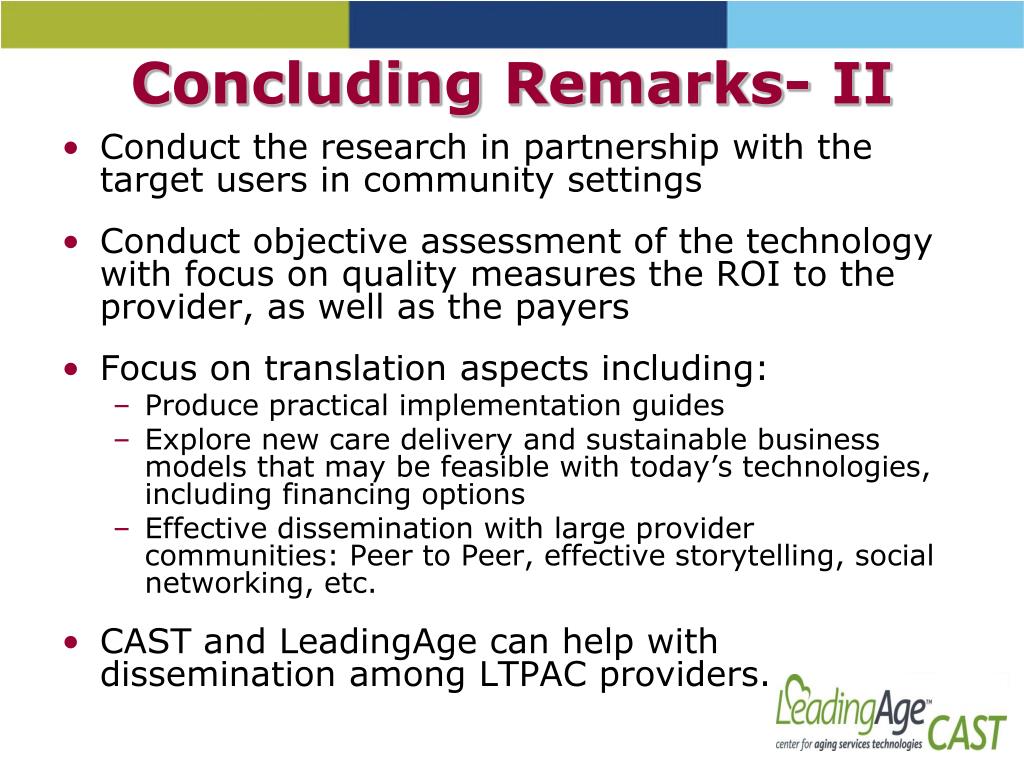 Concluding Remarks- II

• Conduct the research in partnership with the target users in community settings

• Conduct objective assessment of the technology with focus on quality measures the ROI to the provider, as well as the payers

• Focus on translation aspects including:
– Produce practical implementation guides
– Explore new care delivery and sustainable business models that may be feasible with today's technologies, including financing options
– Effective dissemination with large provider communities: Peer to Peer, effective storytelling, social networking, etc.

• CAST and LeadingAge can help with dissemination among LTPAC providers.

LeadingAge™ CAST
center for aging services technologies